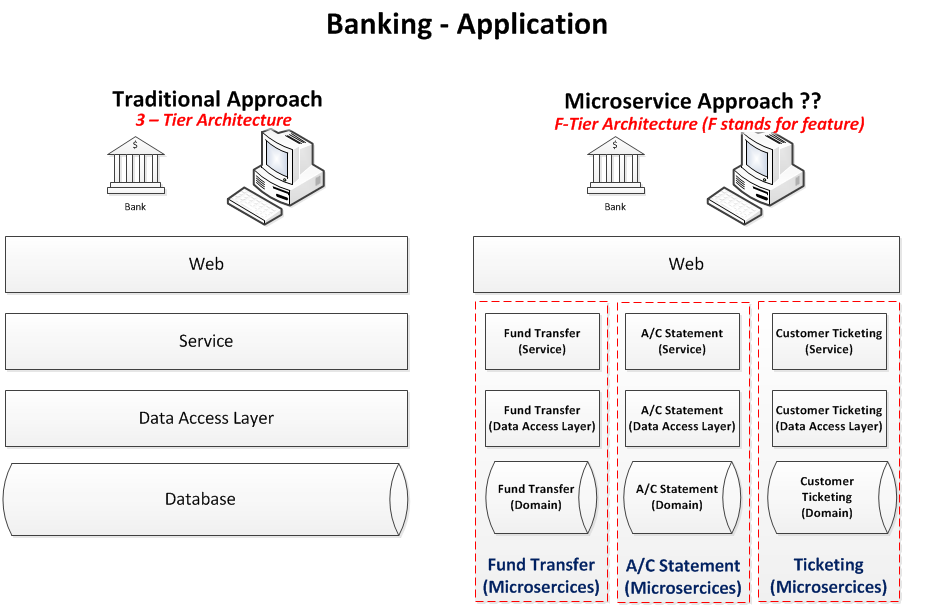 Banking - Application

Traditional Approach
3 – Tier Architecture

$

Bank

Web

Service

Data Access Layer

Database

Microservice Approach ??
F-Tier Architecture (F stands for feature)

$

Bank

Web

Fund Transfer (Service)

Fund Transfer (Data Access Layer)

Fund Transfer (Domain)

Fund Transfer (Microsercices)

A/C Statement (Service)

A/C Statement (Data Access Layer)

A/C Statement (Domain)

A/C Statement (Microsercices)

Customer Ticketing (Service)

Customer Ticketing (Data Access Layer)

Customer Ticketing (Domain)

Ticketing (Microsercices)